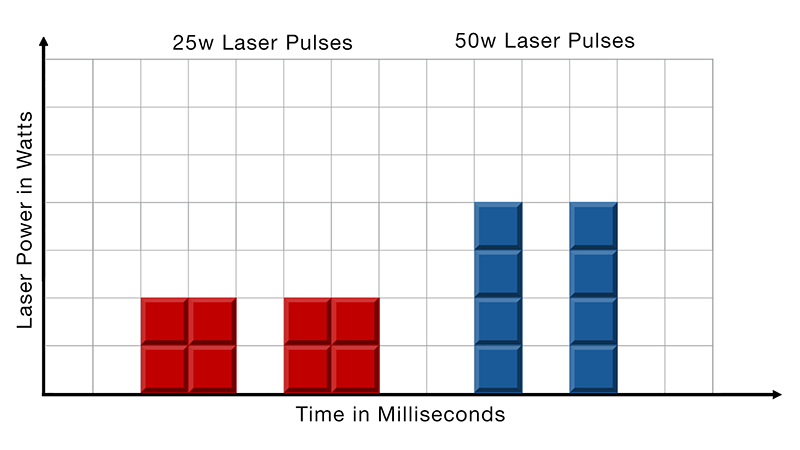 25w Laser Pulses

50w Laser Pulses

Laser Power in Watts

Time in Milliseconds